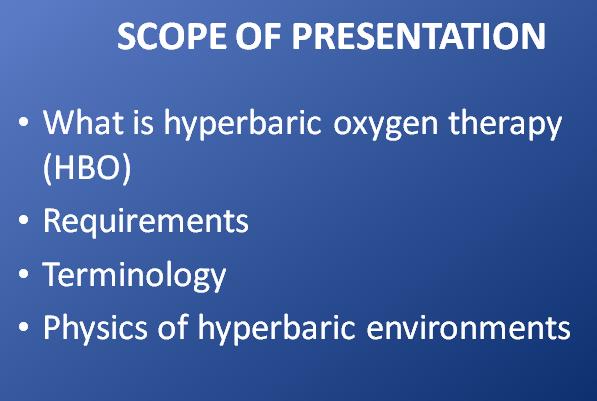 SCOPE OF PRESENTATION

• What is hyperbaric oxygen therapy (HBO)
• Requirements
• Terminology
• Physics of hyperbaric environments